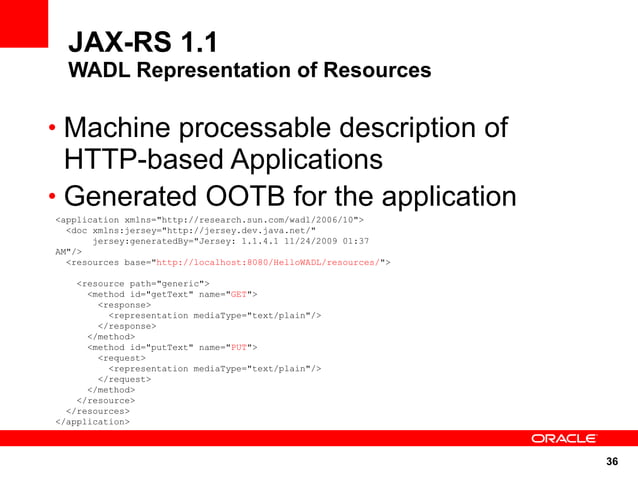 JAX-RS 1.1
WADL Representation of Resources

• Machine processable description of HTTP-based Applications
• Generated OOTB for the application

<application xmlns="http://research.sun.com/wadl/2006/10">
  <doc xmlns:jersey="http://jersey.dev.java.net/"
       jersey:generatedBy="Jersey: 1.1.4.1 11/24/2009 01:37
AM"/>
  <resources base="http://localhost:8080/HelloWADL/resources/">

    <resource path="generic">
      <method id="getText" name="GET">
        <response>
          <representation mediaType="text/plain"/>
        </response>
      </method>
      <method id="putText" name="PUT">
        <request>
          <representation mediaType="text/plain"/>
        </request>
      </method>
    </resource>
  </resources>
</application>

ORACLE

36